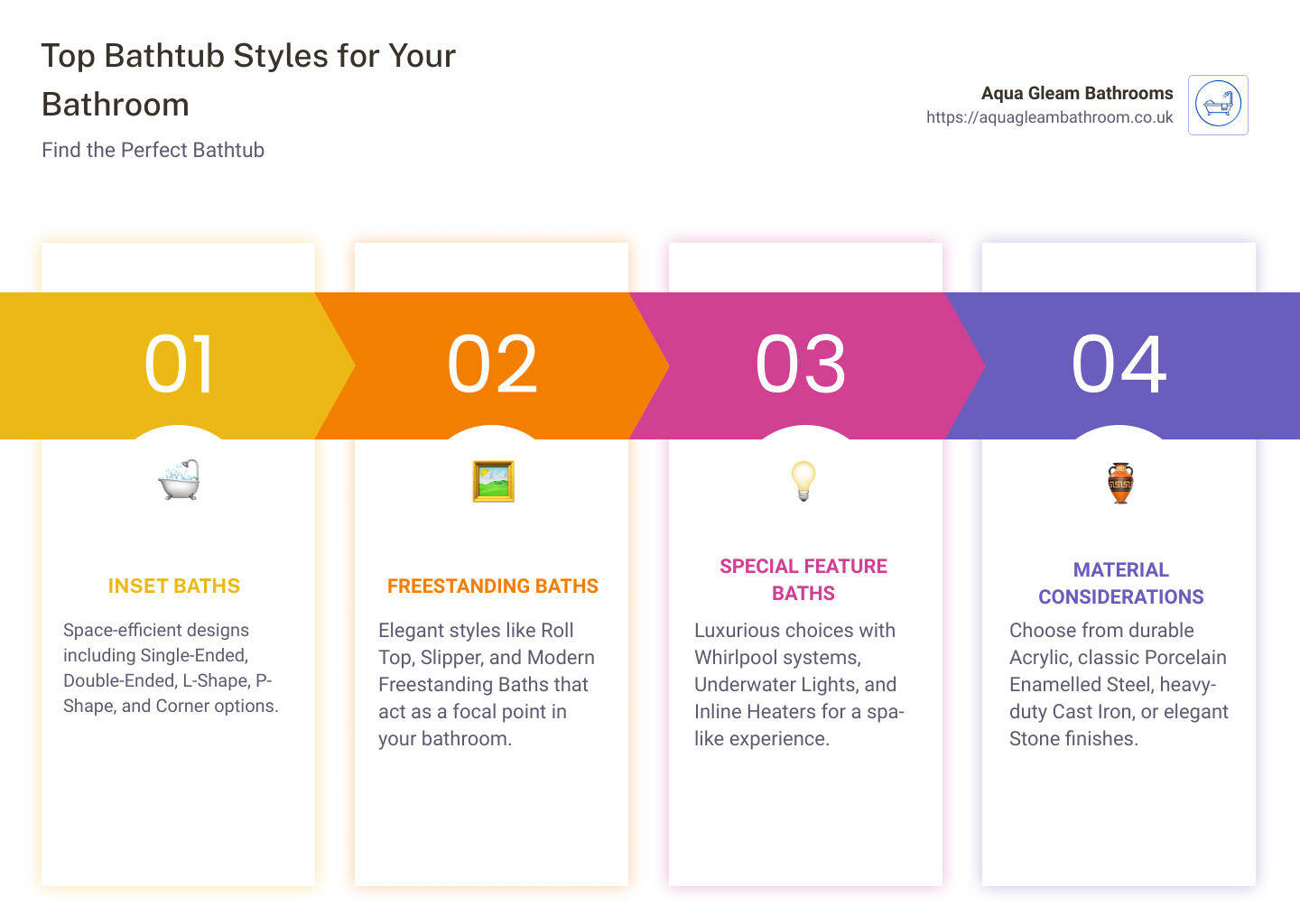 Top Bathtub Styles for Your Bathroom

Find the Perfect Bathtub

Aqua Gleam Bathrooms
https://aquagleambathroom.co.uk

01

INSET BATHS

Space-efficient designs including Single-Ended, Double-Ended, L-Shape, P-Shape, and Corner options.

02

FREESTANDING BATHS

Elegant styles like Roll Top, Slipper, and Modern Freestanding Baths that act as a focal point in your bathroom.

03

SPECIAL FEATURE BATHS

Luxurious choices with Whirlpool systems, Underwater Lights, and Inline Heaters for a spa-like experience.

04

MATERIAL CONSIDERATIONS

Choose from durable Acrylic, classic Porcelain Enamelled Steel, heavy-duty Cast Iron, or elegant Stone finishes.